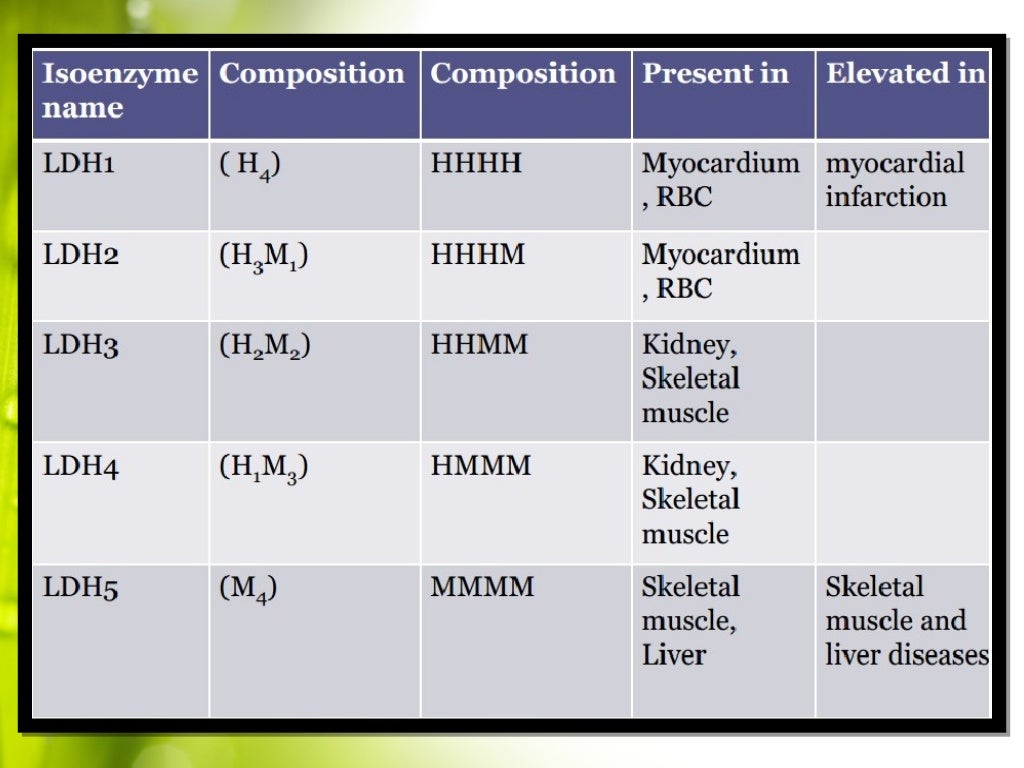 | Isoenzyme name | Composition | Composition | Present in | Elevated in |
|---|---|---|---|---|
| LDH1 | ( $H_4$) | HHHH | Myocardium , RBC | myocardial infarction |
| LDH2 | ($H_3M_1$) | HHHM | Myocardium , RBC | |
| LDH3 | ($H_2M_2$) | HHMM | Kidney, Skeletal muscle | |
| LDH4 | ($H_1M_3$) | HMMM | Kidney, Skeletal muscle | |
| LDH5 | ($M_4$) | MMMM | Skeletal muscle, Liver | Skeletal muscle and liver diseases |